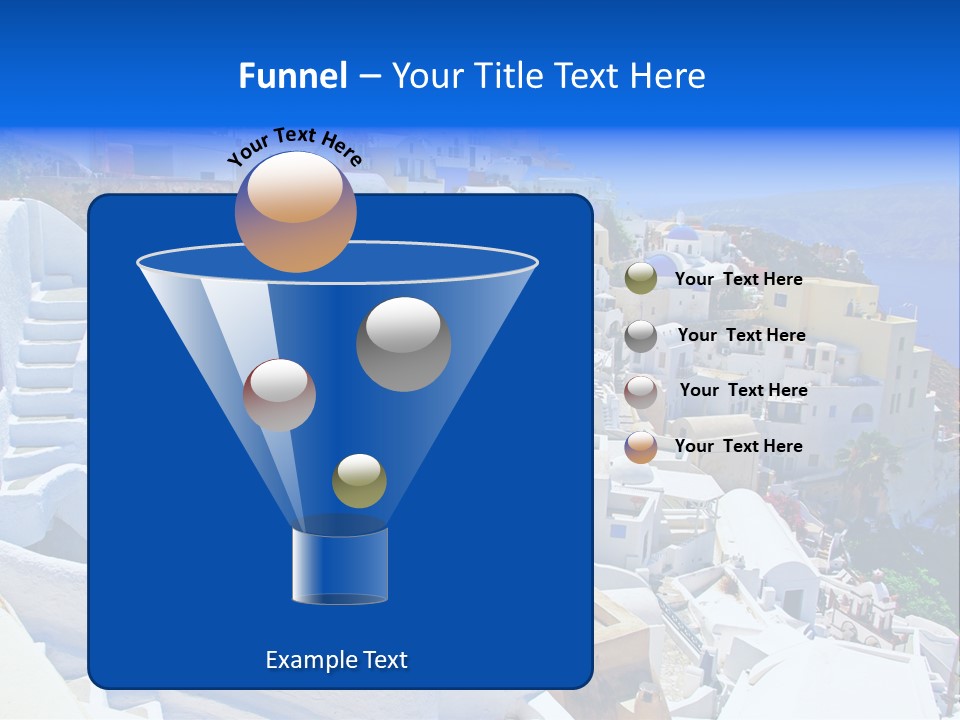 Funnel – Your Title Text Here

Your Text Here

Your Text Here

Your Text Here

Your Text Here

Your Text Here

Example Text